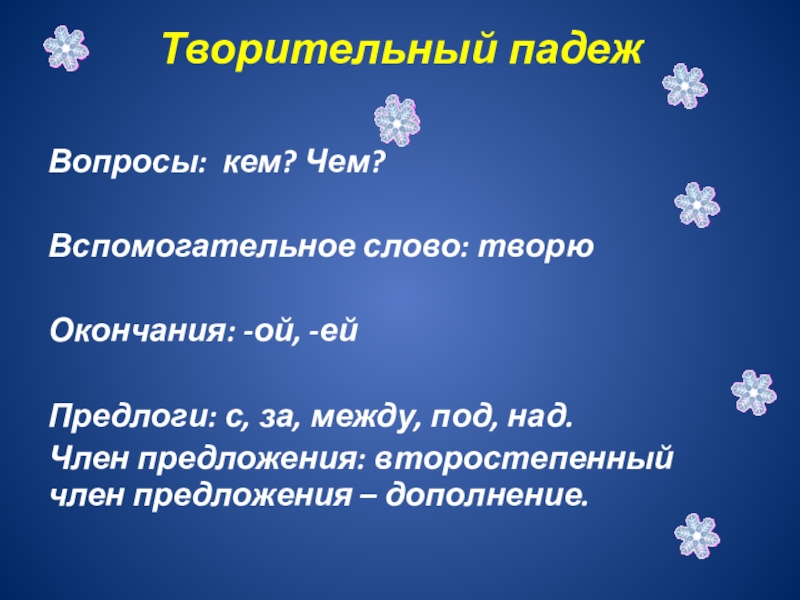 Творительный падеж

Вопросы: кем? Чем?

Вспомогательное слово: творю

Окончания: -ой, -ей

Предлоги: с, за, между, под, над.

Член предложения: второстепенный член предложения – дополнение.